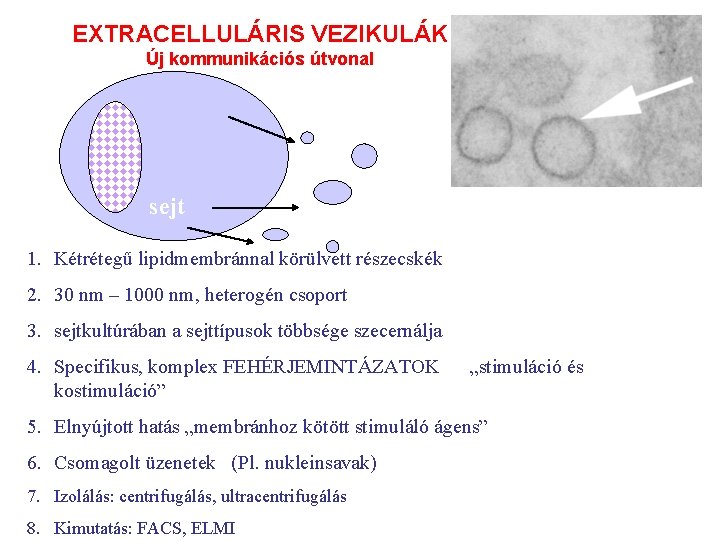 EXTRACELLULÁRIS VEZIKULÁK
Új kommunikációs útvonal

sejt

1. Kétrétegű lipidmembránnal körülvett részecskék
2. 30 nm – 1000 nm, heterogén csoport
3. sejtkultúrában a sejttípusok többsége szecernálja
4. Specifikus, komplex FEHÉRJEMINTÁZATOK „stimuláció és kostimuláció”
5. Elnyújtott hatás „membránhoz kötött stimuláló ágens”
6. Csomagolt üzenetek (Pl. nukleinsavak)
7. Izolálás: centrifugálás, ultracentrifugálás
8. Kimutatás: FACS, ELMI